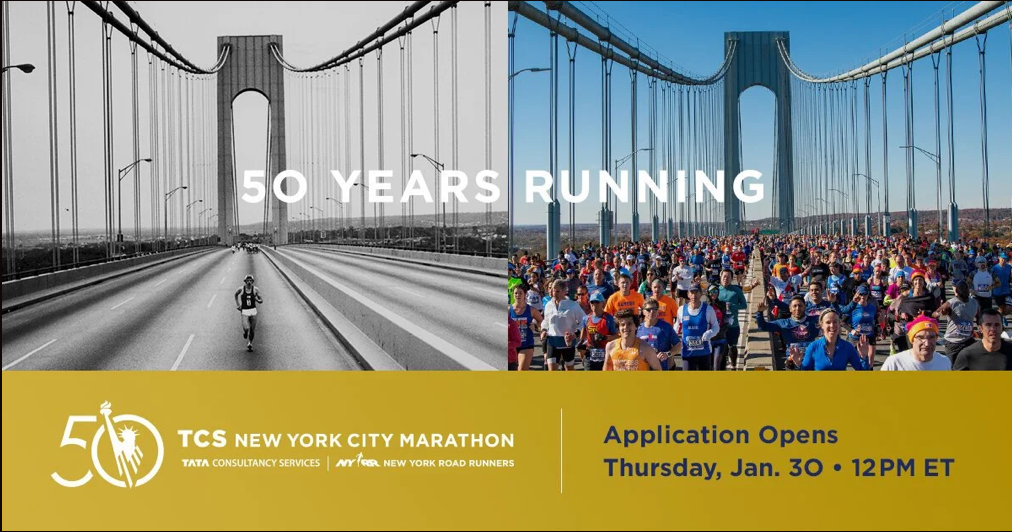 50 YEARS RUNNING

50

TCS NEW YORK CITY MARATHON
TATA CONSULTANCY SERVICES | NYRR NEW YORK ROAD RUNNERS

Application Opens
Thursday, Jan. 30 • 12PM ET